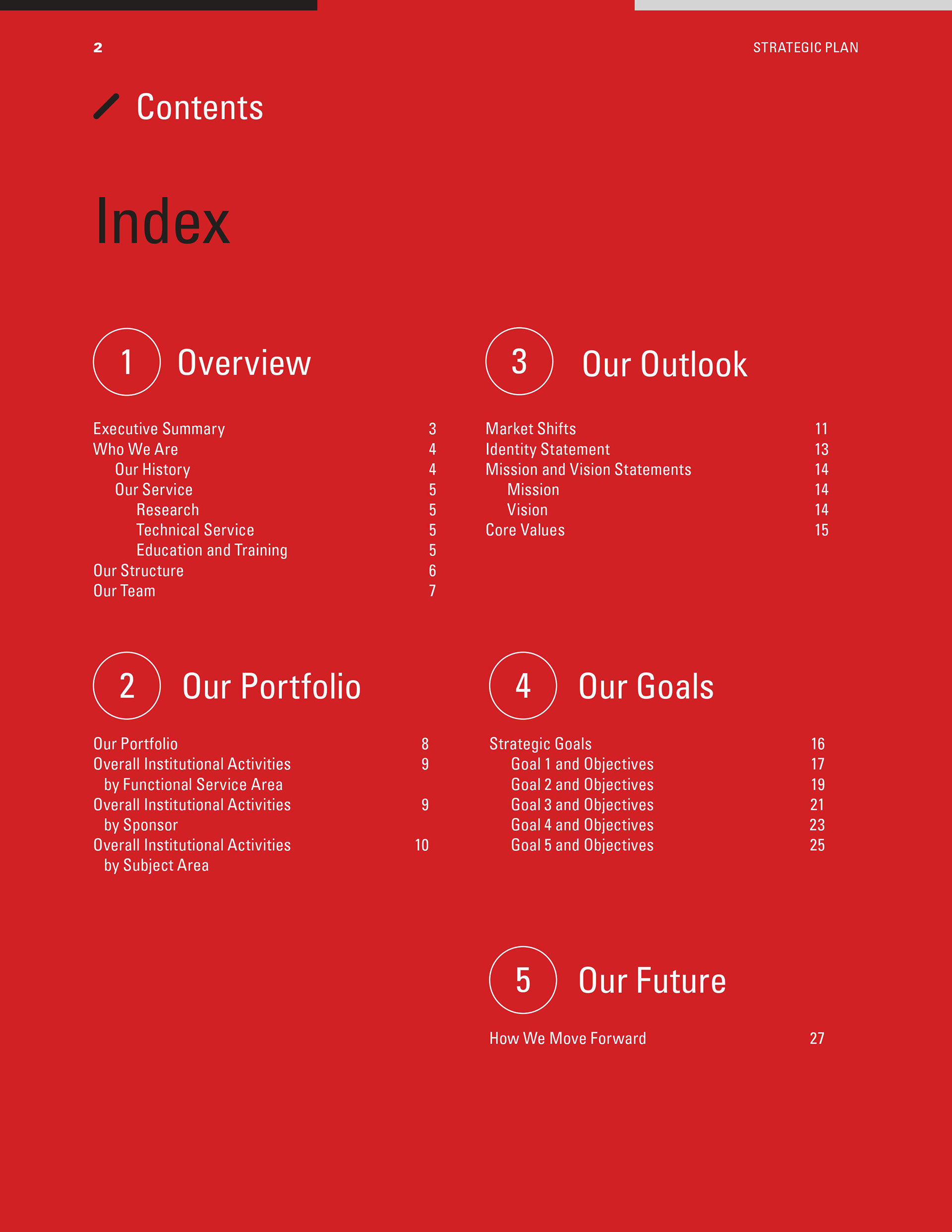 2

STRATEGIC PLAN

Contents

Index

1 Overview

Executive Summary 3
Who We Are 4
Our History 4
Our Service 5
Research 5
Technical Service 5
Education and Training 5
Our Structure 6
Our Team 7

2 Our Portfolio

Our Portfolio 8
Overall Institutional Activities by Functional Service Area 9
Overall Institutional Activities by Sponsor 9
Overall Institutional Activities by Subject Area 10

3 Our Outlook

Market Shifts 11
Identity Statement 13
Mission and Vision Statements 14
Mission 14
Vision 14
Core Values 15

4 Our Goals

Strategic Goals 16
Goal 1 and Objectives 17
Goal 2 and Objectives 19
Goal 3 and Objectives 21
Goal 4 and Objectives 23
Goal 5 and Objectives 25

5 Our Future

How We Move Forward 27